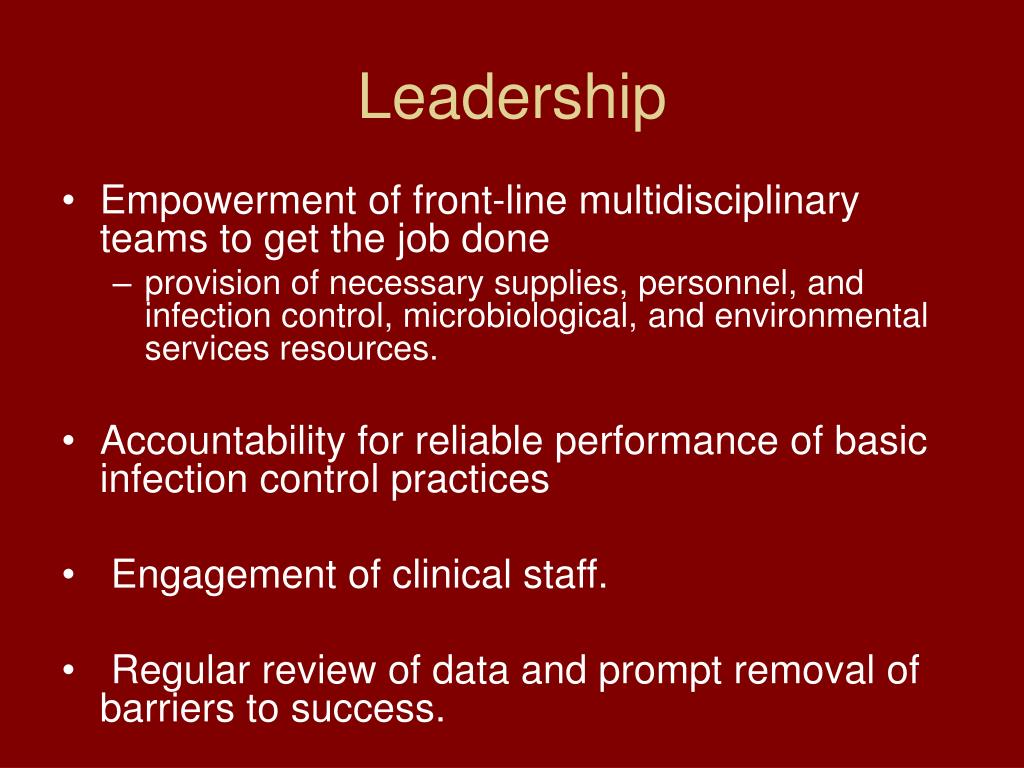 Leadership

• Empowerment of front-line multidisciplinary teams to get the job done
– provision of necessary supplies, personnel, and infection control, microbiological, and environmental services resources.

• Accountability for reliable performance of basic infection control practices

• Engagement of clinical staff.

• Regular review of data and prompt removal of barriers to success.